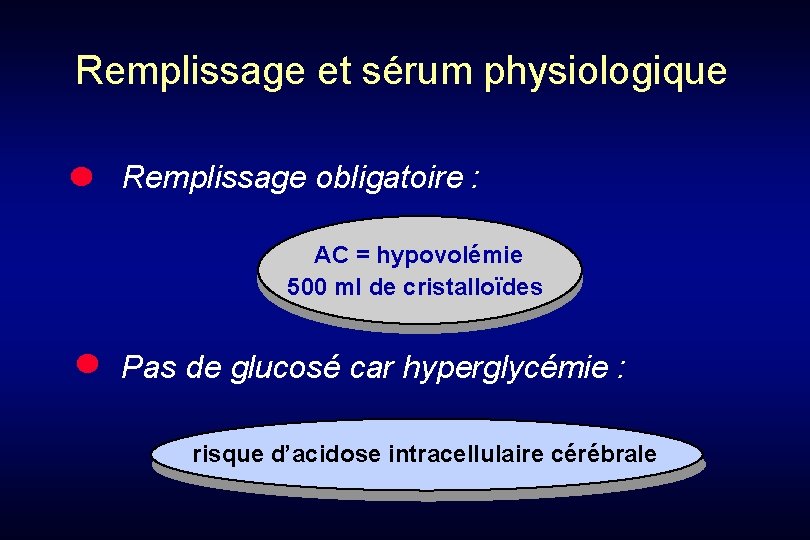 Remplissage et sérum physiologique

• Remplissage obligatoire :

AC = hypovolémie
500 ml de cristalloïdes

• Pas de glucosé car hyperglycémie :

risque d'acidose intracellulaire cérébrale